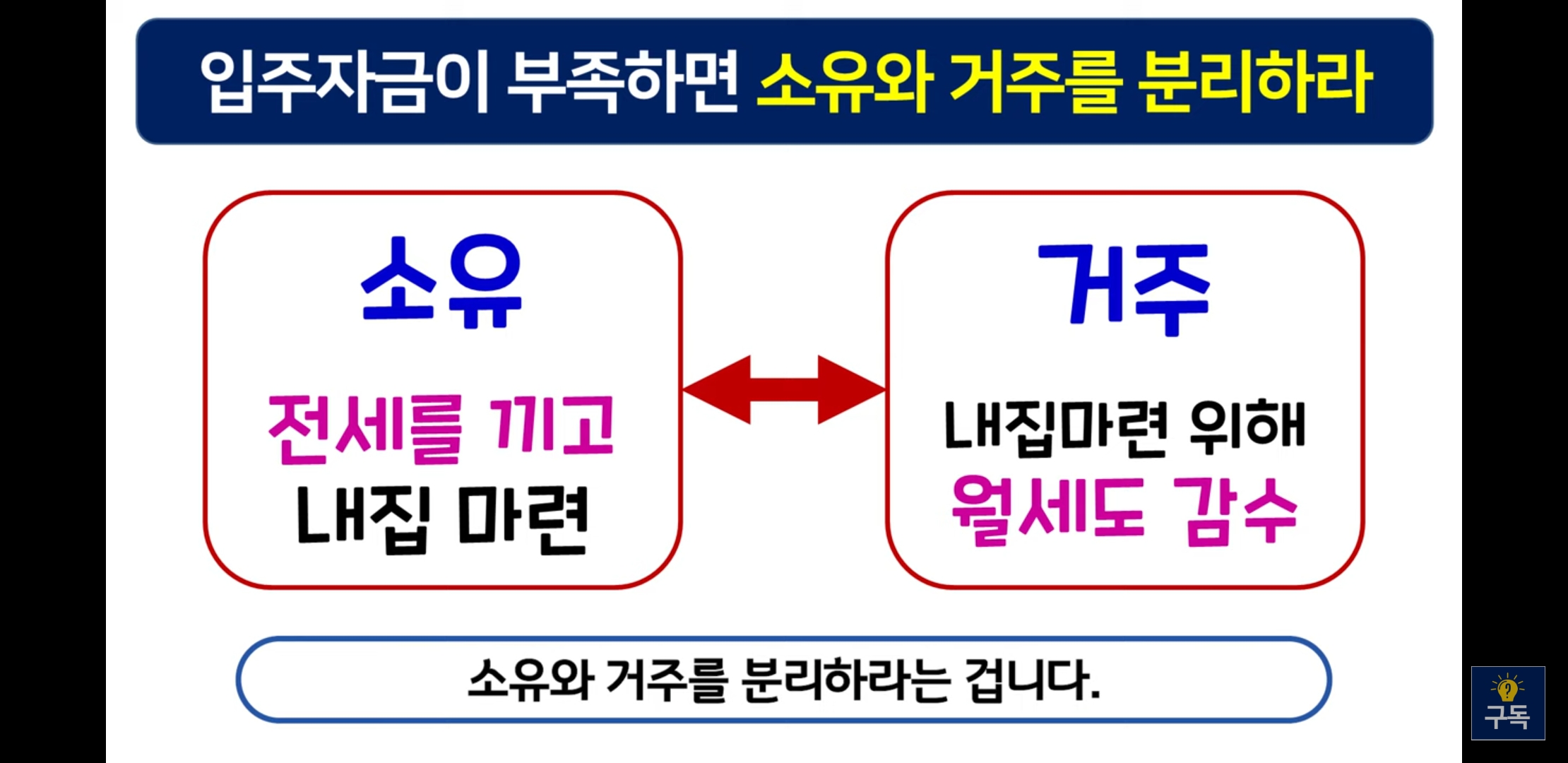 입주자금이 부족하면 소유와 거주를 분리하라

소유

전세를 끼고
내집 마련

거주

내집마련 위해
월세도 감수

소유와 거주를 분리하라는 겁니다.

구독